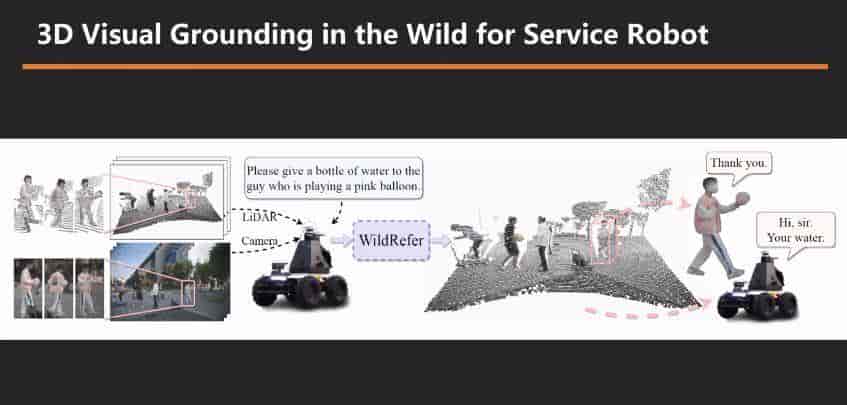 3D Visual Grounding in the Wild for Service Robot

Please give a bottle of water to the guy who is playing a pink balloon.

LiDAR

Camera

WildRefer

Thank you.

Hi, sir. Your water.